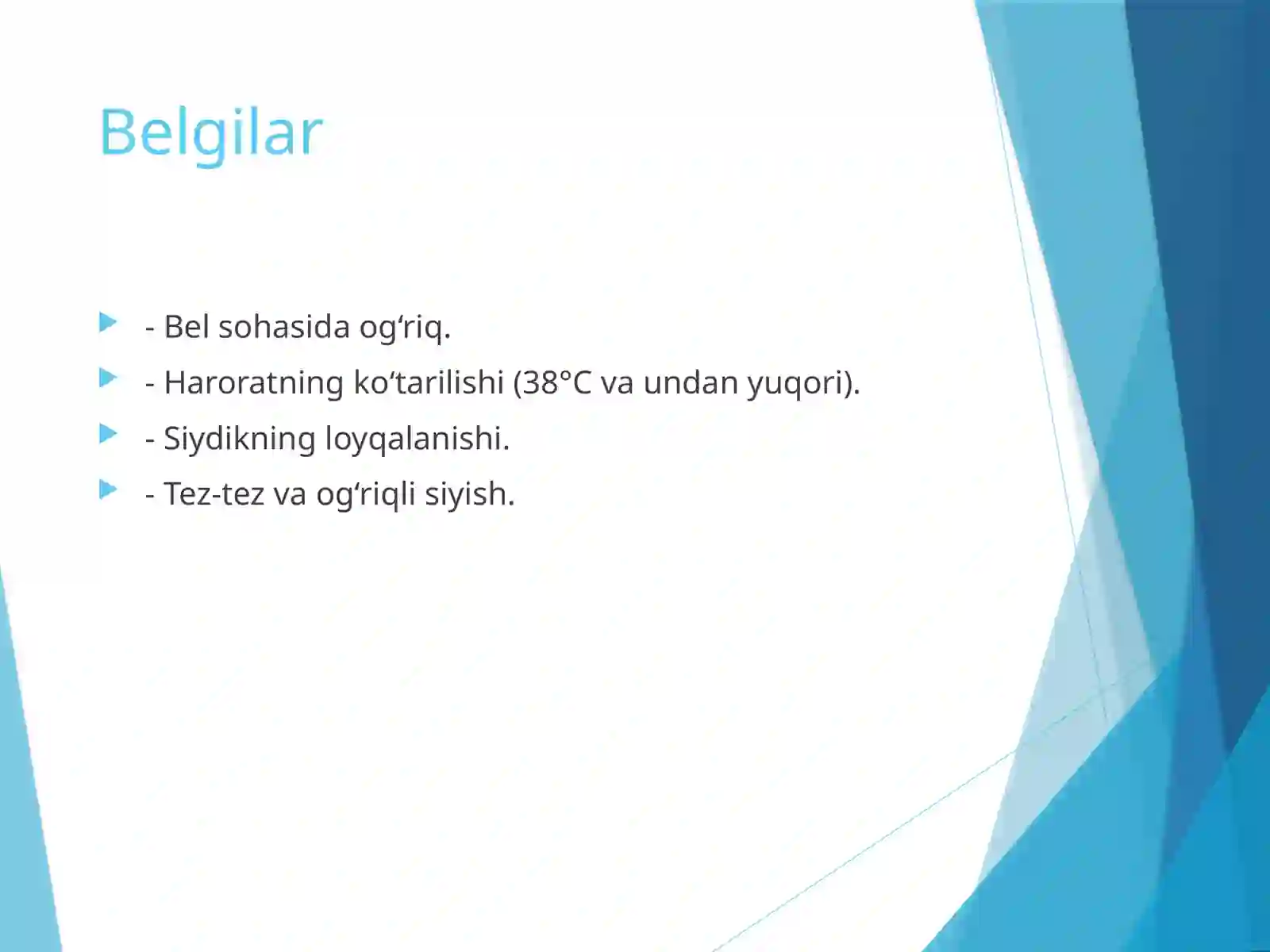 Belgilar

- Bel sohasida og‘riq.

- Haroratning ko‘tarilishi (38°C va undan yuqori).

- Siydikning loyqalanishi.

- Tez-tez va og‘riqli siyish.